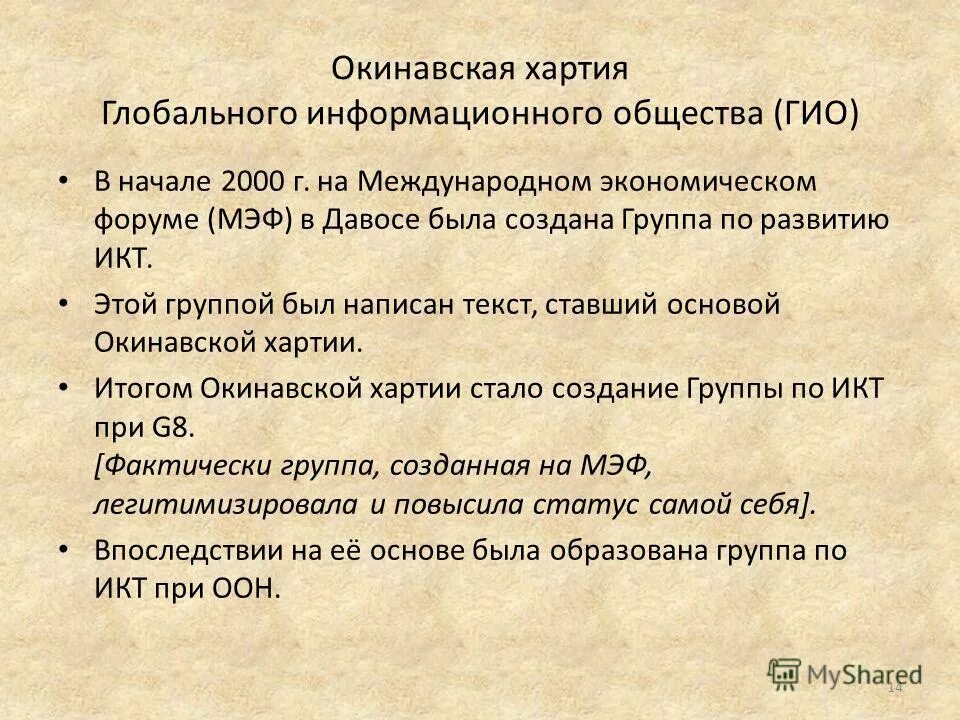 Окинавская хартия
Глобального информационного общества (ГИО)

• В начале 2000 г. на Международном экономическом форуме (МЭФ) в Давосе была создана Группа по развитию ИКТ.

• Этой группой был написан текст, ставший основой Окинавской хартии.

• Итогом Окинавской хартии стало создание Группы по ИКТ при G8.
[Фактически группа, созданная на МЭФ, легитимизировала и повысила статус самой себя].

• Впоследствии на её основе была образована группа по ИКТ при ООН.

MyShared

14